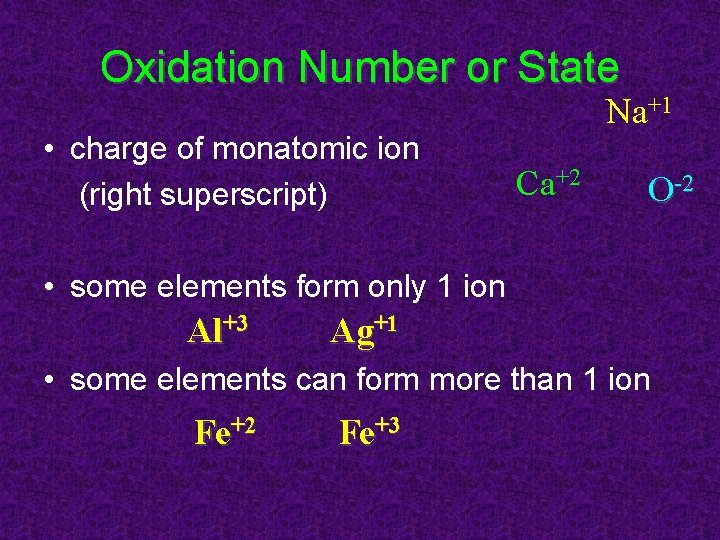 Oxidation Number or State

$Na^{+1}$

• charge of monatomic ion (right superscript)

$Ca^{+2}$ $O^{-2}$

• some elements form only 1 ion

$Al^{+3}$ $Ag^{+1}$

• some elements can form more than 1 ion

$Fe^{+2}$ $Fe^{+3}$